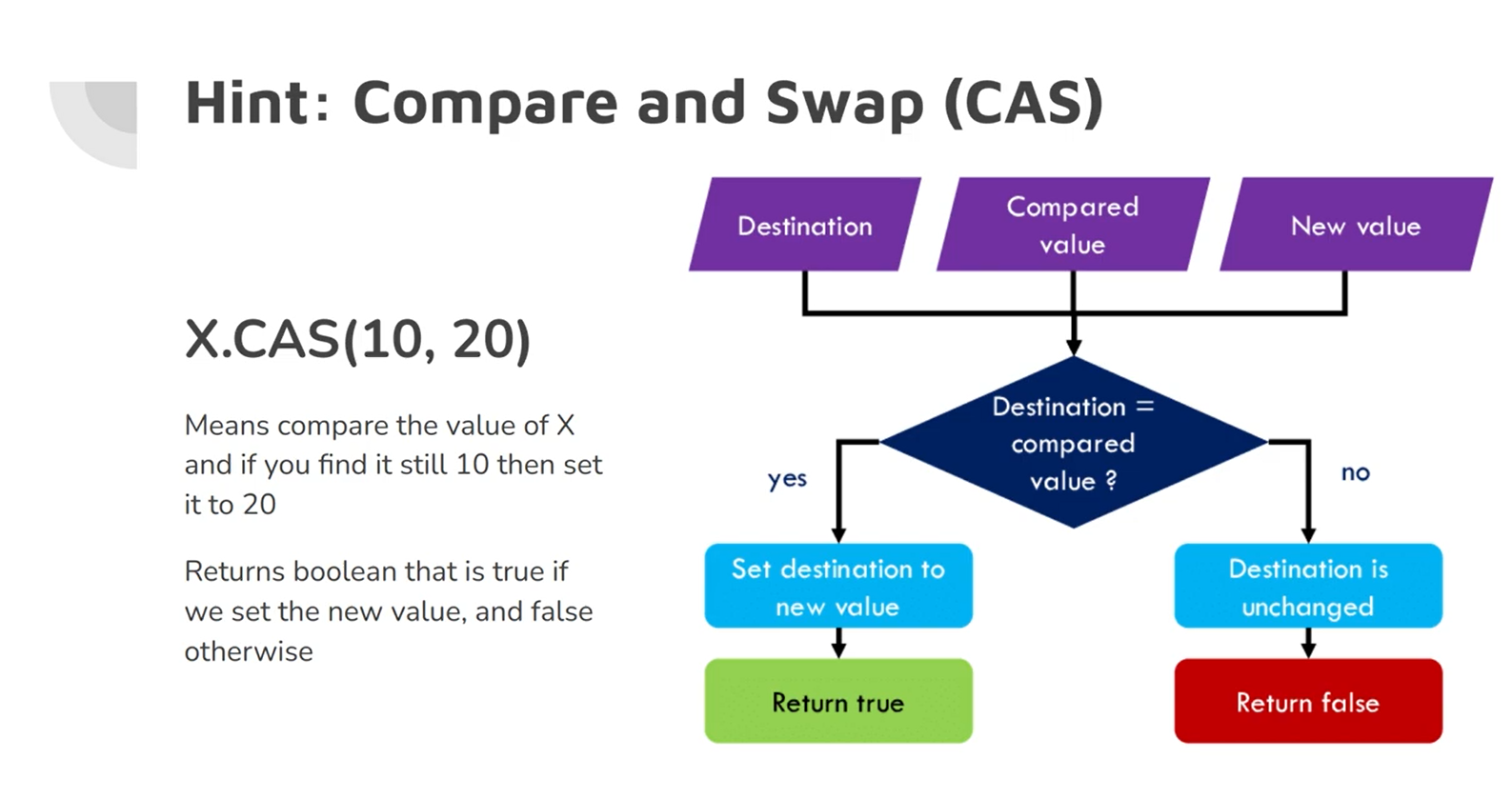 Hint: Compare and Swap (CAS)

X.CAS(10, 20)

Means compare the value of X and if you find it still 10 then set it to 20

Returns boolean that is true if we set the new value, and false otherwise

Destination

Compared value

New value

Destination = compared value ?

yes

no

Set destination to new value

Destination is unchanged

Return true

Return false